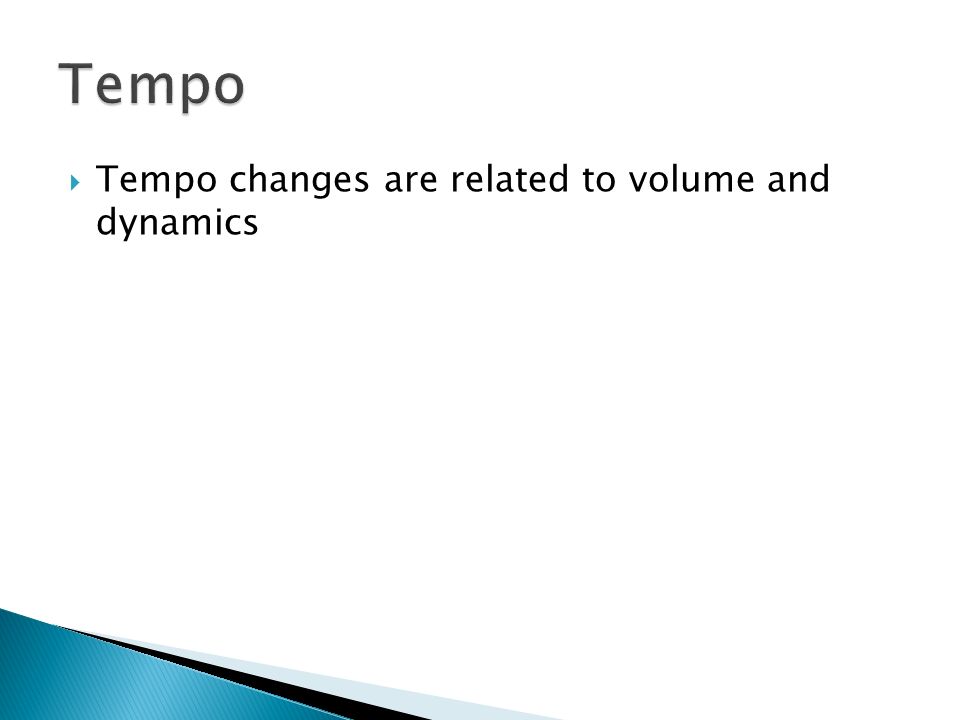 Tempo

Tempo changes are related to volume and dynamics